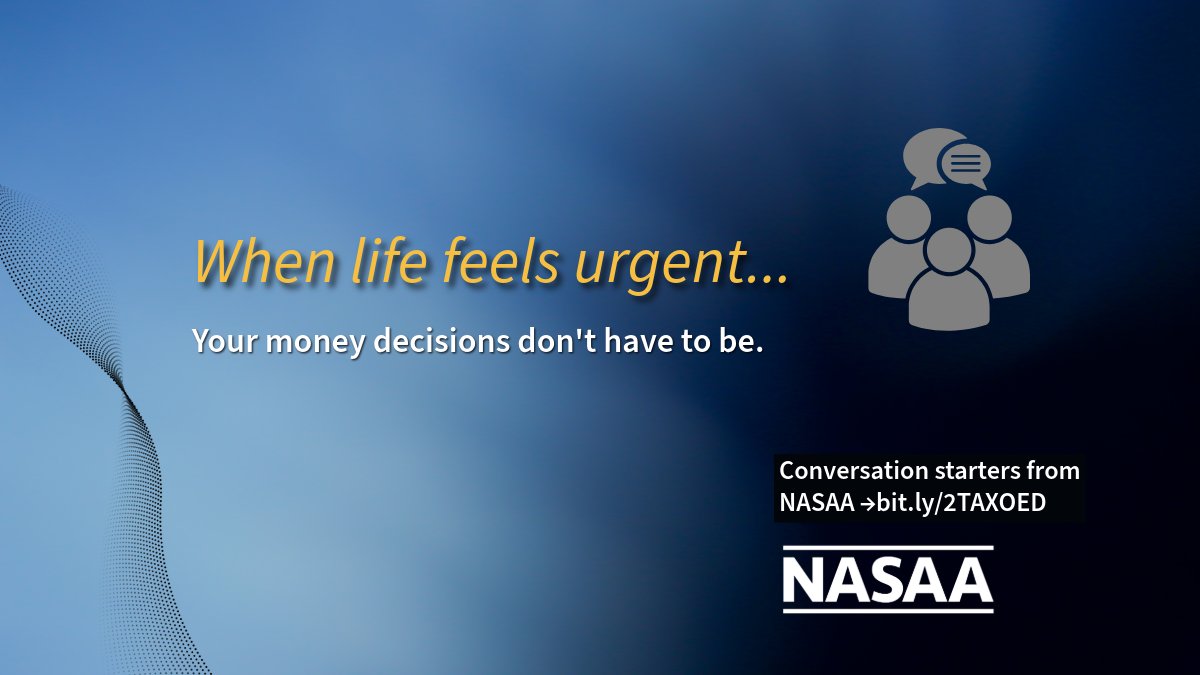 When life feels urgent...

Your money decisions don't have to be.

Conversation starters from NASAA →bit.ly/2TAXOED

NASAA